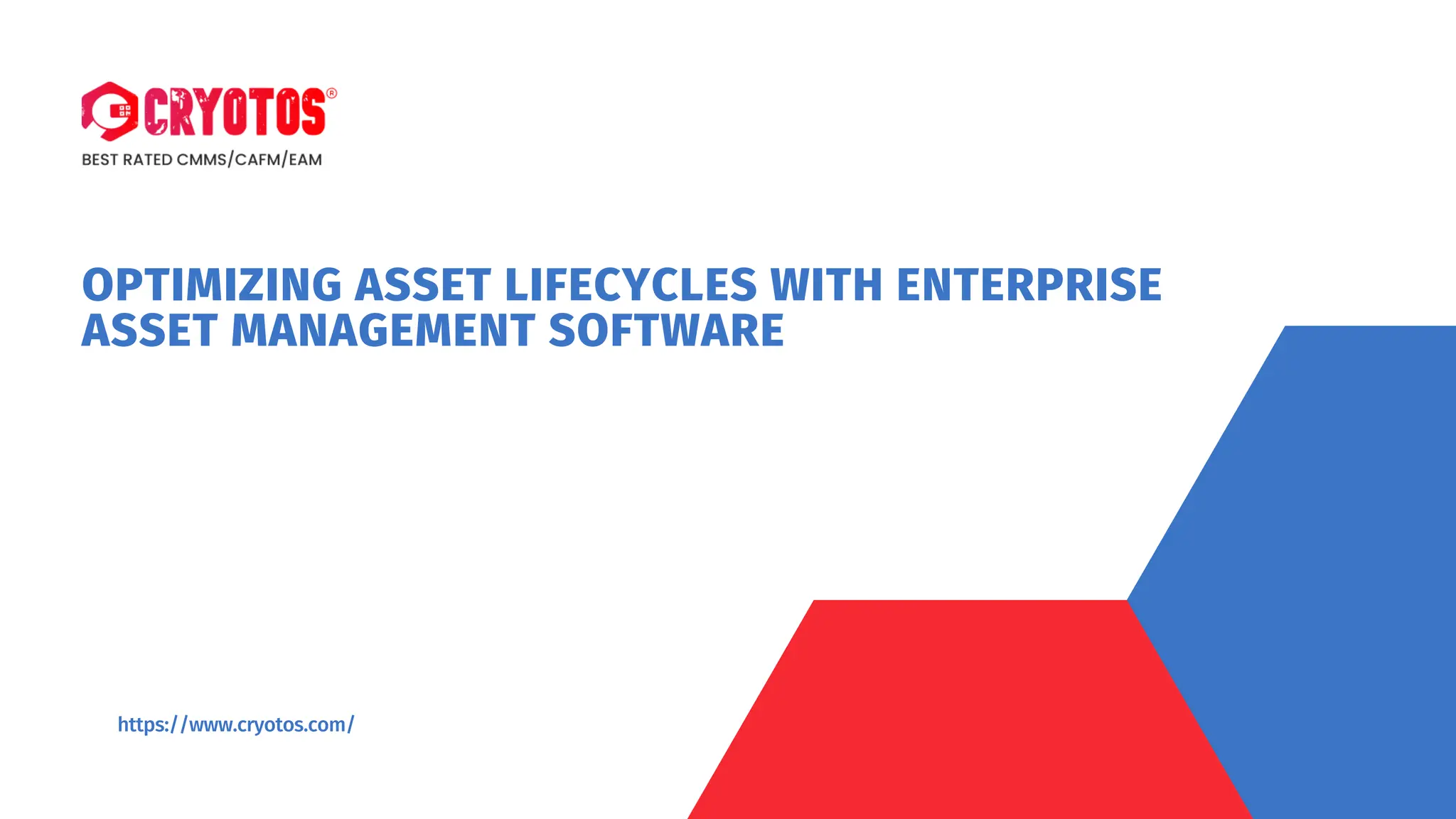 CRYOTOS®
BEST RATED CMMS/CAFM/EAM

OPTIMIZING ASSET LIFECYCLES WITH ENTERPRISE ASSET MANAGEMENT SOFTWARE

https://www.cryotos.com/